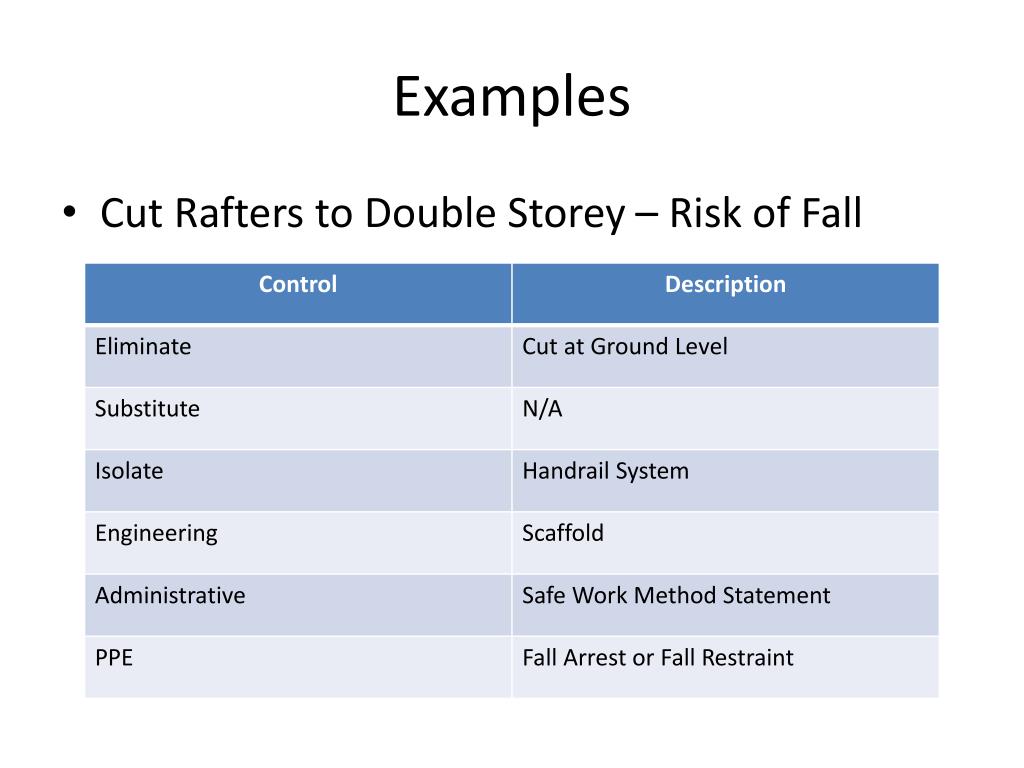 Examples

• Cut Rafters to Double Storey – Risk of Fall

| Control | Description |
|---|---|
| Eliminate | Cut at Ground Level |
| Substitute | N/A |
| Isolate | Handrail System |
| Engineering | Scaffold |
| Administrative | Safe Work Method Statement |
| PPE | Fall Arrest or Fall Restraint |